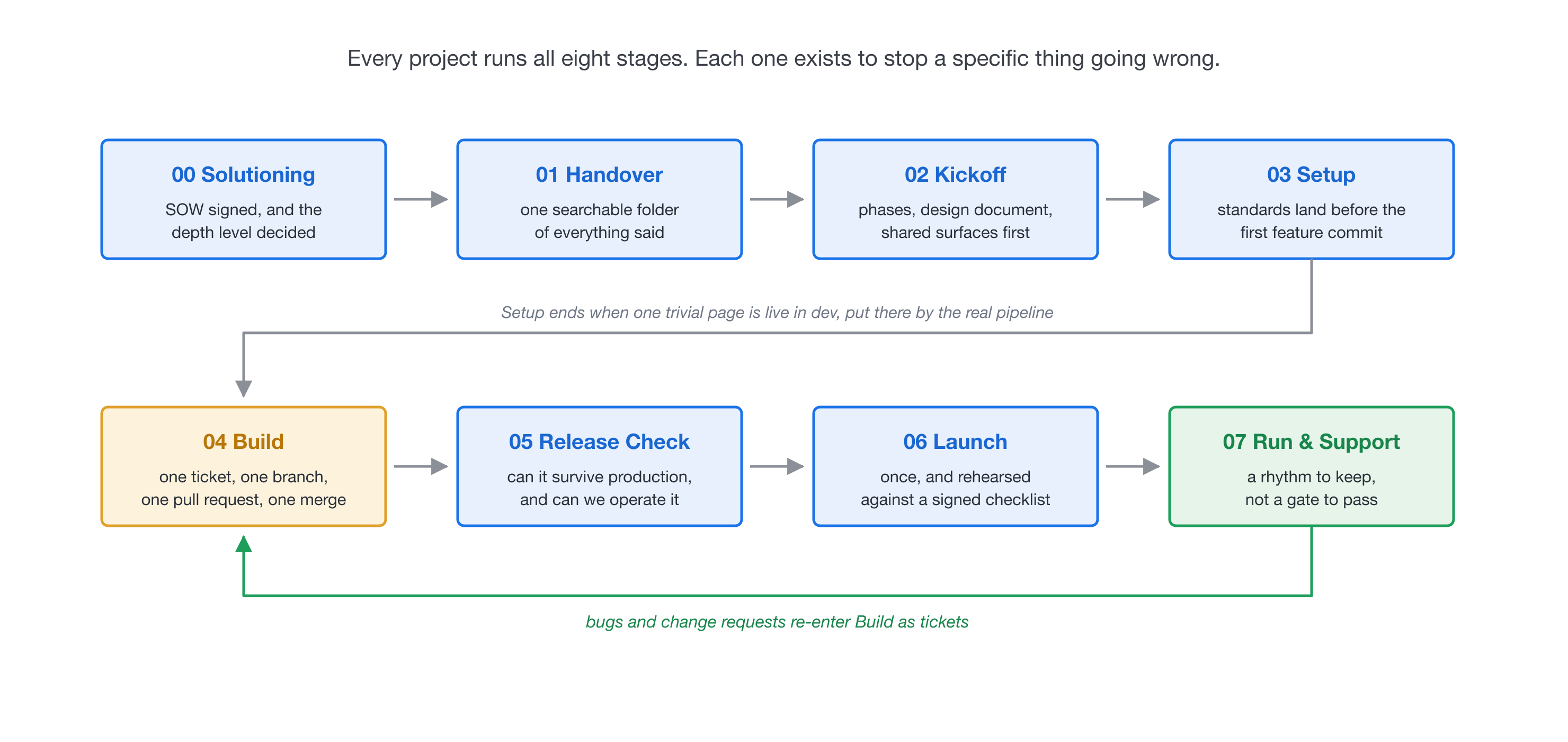 Every project runs all eight stages. Each one exists to stop a specific thing going wrong.

00 Solutioning
SOW signed, and the depth level decided

01 Handover
one searchable folder of everything said

02 Kickoff
phases, design document, shared surfaces first

03 Setup
standards land before the first feature commit

Setup ends when one trivial page is live in dev, put there by the real pipeline

04 Build
one ticket, one branch, one pull request, one merge

05 Release Check
can it survive production, and can we operate it

06 Launch
once, and rehearsed against a signed checklist

07 Run & Support
a rhythm to keep, not a gate to pass

bugs and change requests re-enter Build as tickets